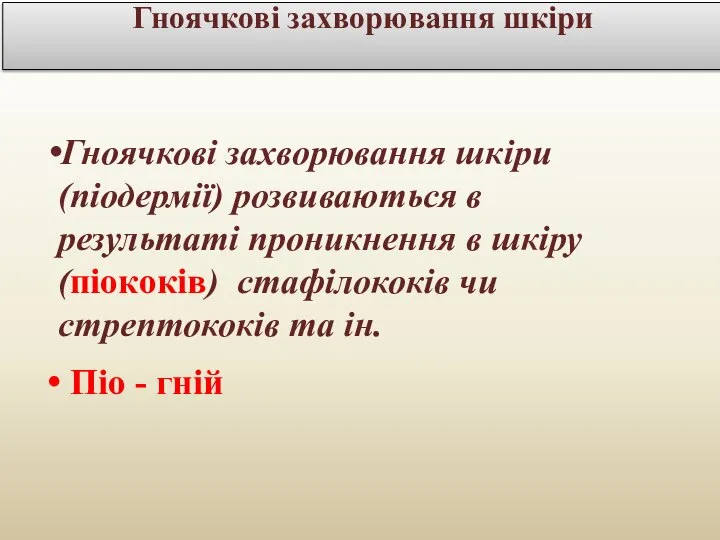 Гноячкові захворювання шкіри

•Гноячкові захворювання шкіри (піодермії) розвиваються в результаті проникнення в шкіру (піококів) стафілококів чи стрептококів та ін.

• Піо - гній